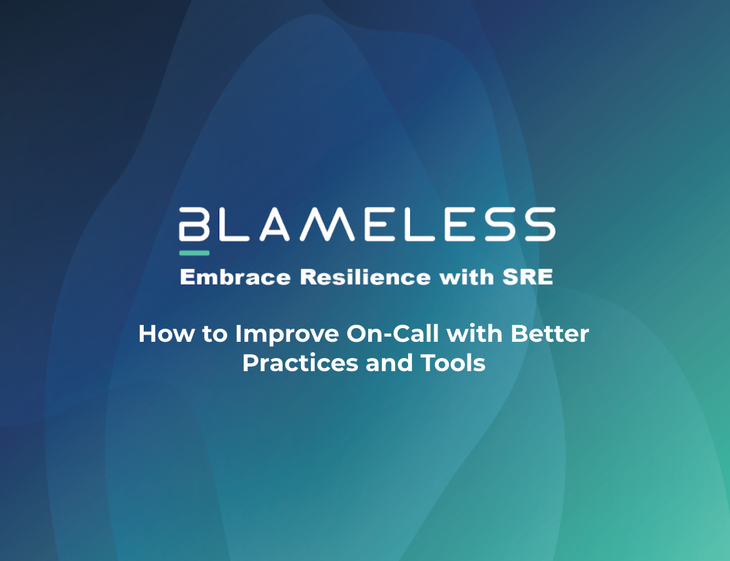 BLAMELESS

Embrace Resilience with SRE

How to Improve On-Call with Better Practices and Tools